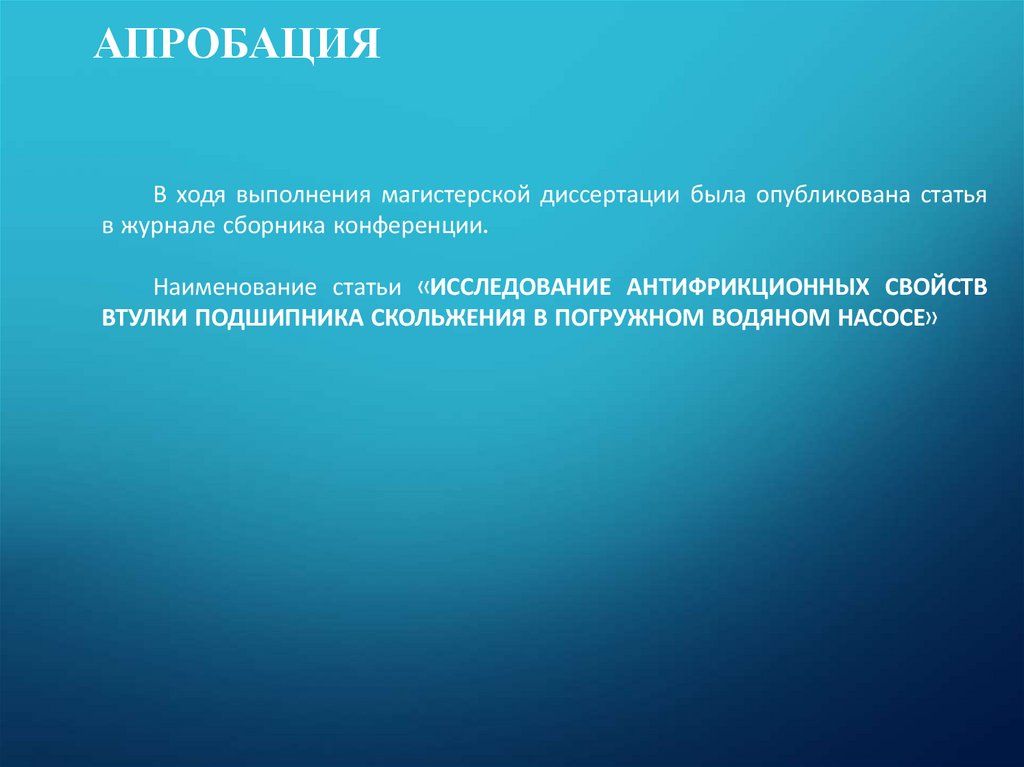 АПРОБАЦИЯ

В ходя выполнения магистерской диссертации была опубликована статья в журнале сборника конференции.

Наименование статьи «ИССЛЕДОВАНИЕ АНТИФРИКЦИОННЫХ СВОЙСТВ ВТУЛКИ ПОДШИПНИКА СКОЛЬЖЕНИЯ В ПОГРУЖНОМ ВОДЯНОМ НАСОСЕ»